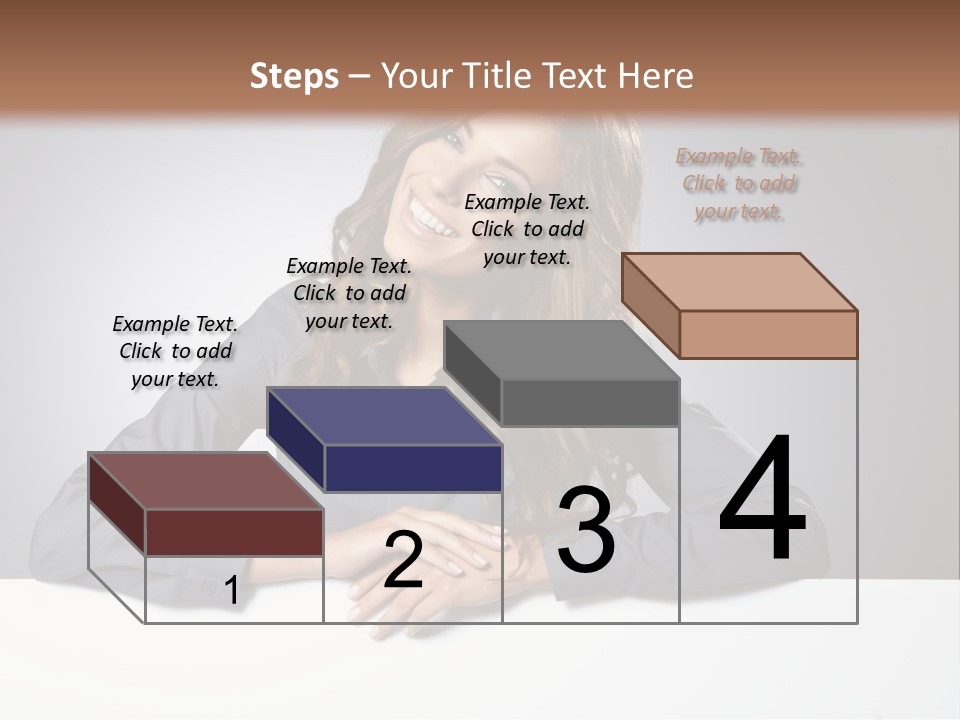 Steps – Your Title Text Here

Example Text. Click to add your text.

Example Text. Click to add your text.

Example Text. Click to add your text.

Example Text. Click to add your text.

1

2

3

4